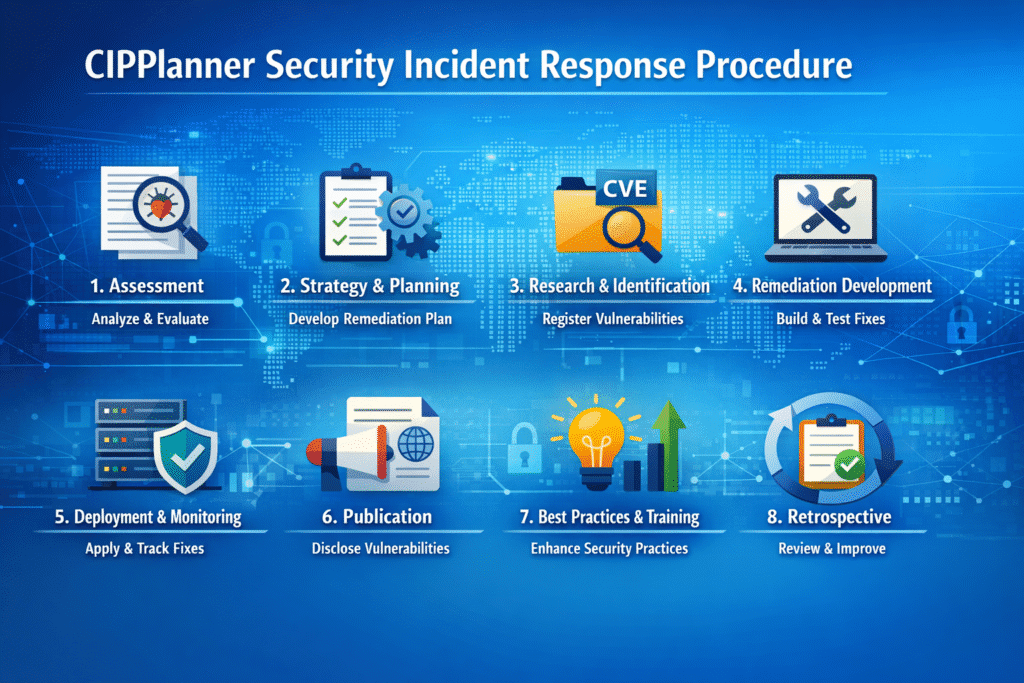 CIPPlanner Security Incident Response Procedure

CVE

1. Assessment
Analyze & Evaluate

2. Strategy & Planning
Develop Remediation Plan

3. Research & Identification
Register Vulnerabilities

4. Remediation Development
Build & Test Fixes

5. Deployment & Monitoring
Apply & Track Fixes

6. Publication
Disclose Vulnerabilities

7. Best Practices & Training
Enhance Security Practices

8. Retrospective
Review & Improve